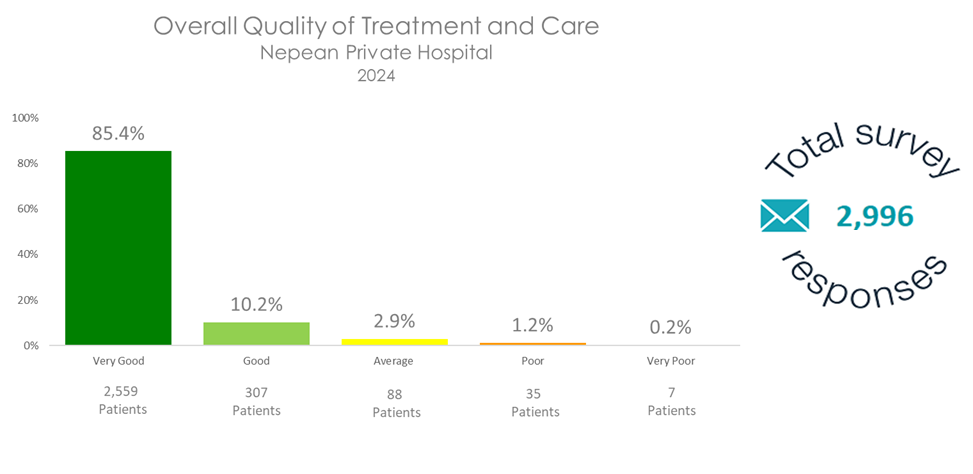 Overall Quality of Treatment and Care
Nepean Private Hospital
2024

100%
80%
60%
40%
20%
0%

85.4%
10.2%
2.9%
1.2%
0.2%

Very Good
Good
Average
Poor
Very Poor

2,559 Patients
307 Patients
88 Patients
35 Patients
7 Patients

Total survey
2,996
responses